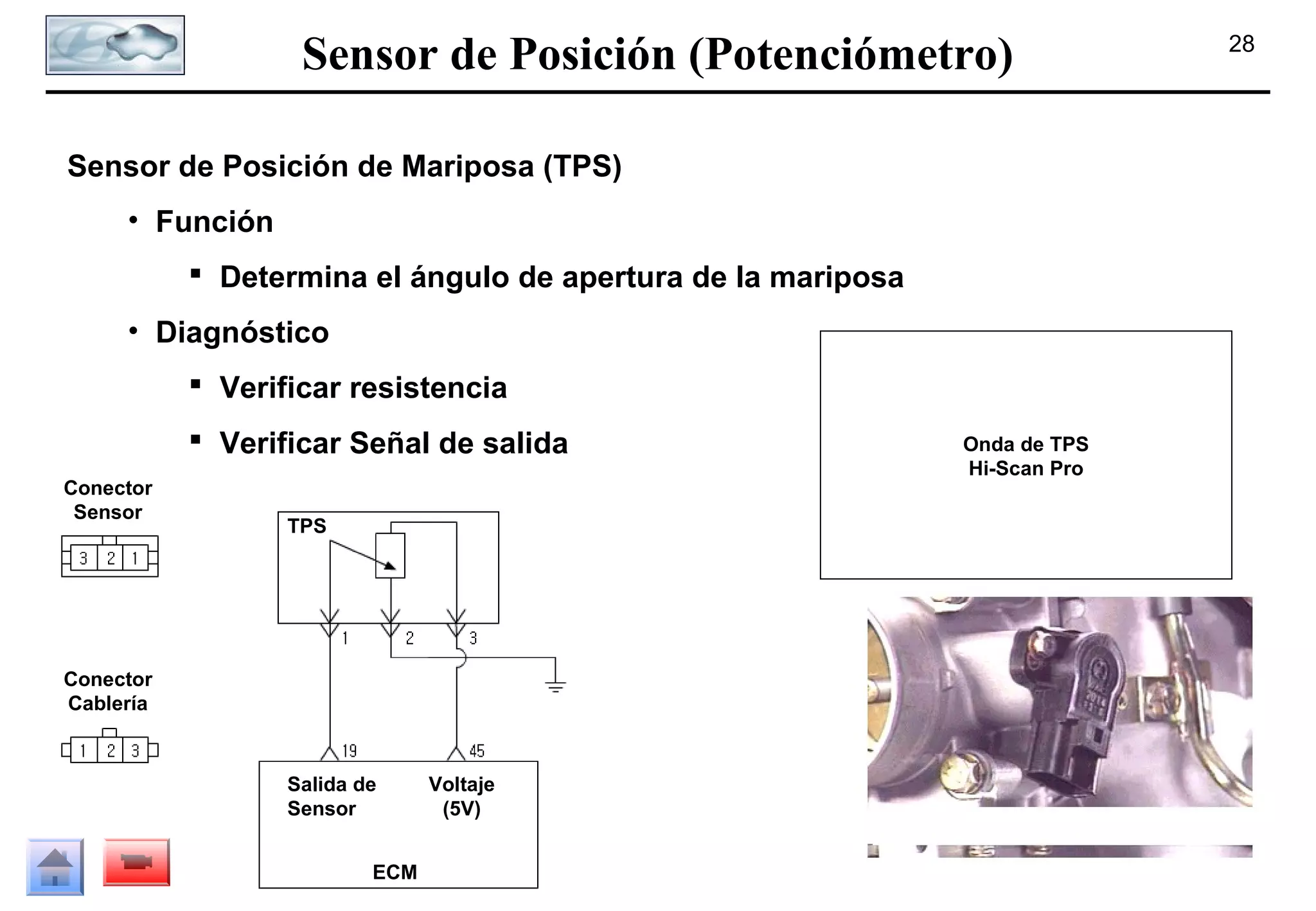 Sensor de Posición (Potenciómetro)

28

Sensor de Posición de Mariposa (TPS)

• Función

▪ Determina el ángulo de apertura de la mariposa

• Diagnóstico

▪ Verificar resistencia

▪ Verificar Señal de salida

Onda de TPS
Hi-Scan Pro

Conector
Sensor

3 2 1

Conector
Cablería

1 2 3

TPS

1 2 3

19 45

Salida de Sensor

Voltaje (5V)

ECM